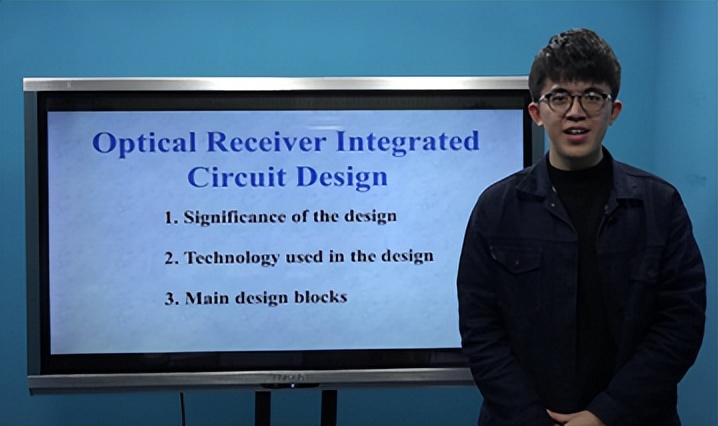 Optical Receiver Integrated Circuit Design

1. Significance of the design

2. Technology used in the design

3. Main design blocks